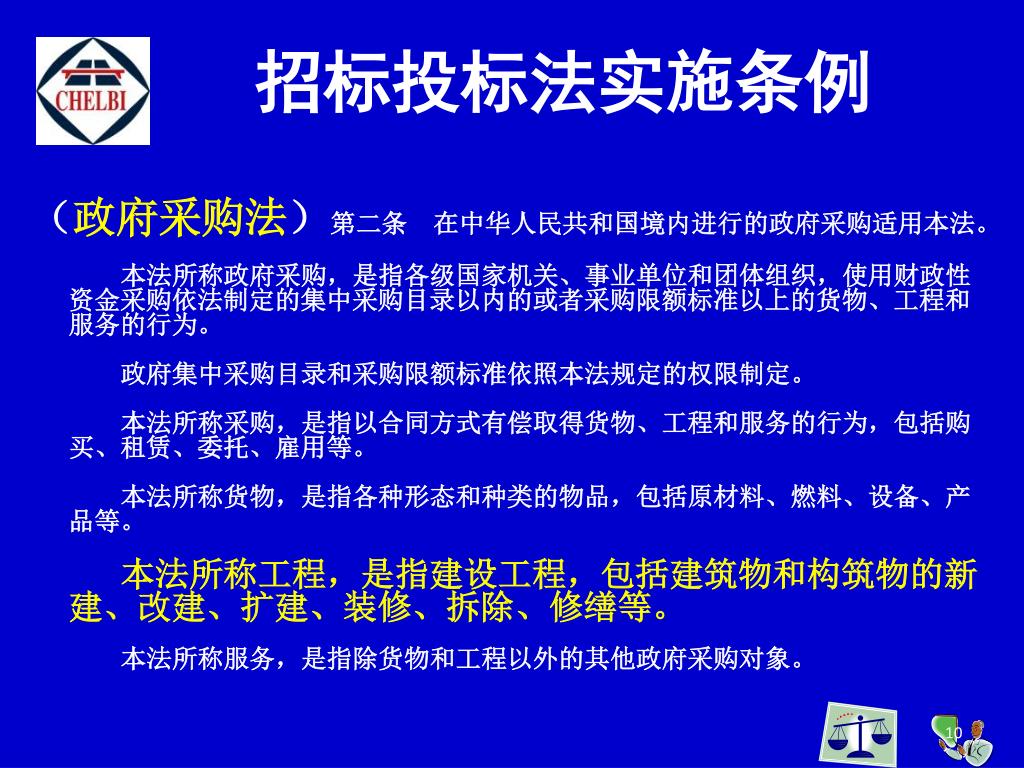 CHELBI

招标投标法实施条例

（政府采购法）第二条　在中华人民共和国境内进行的政府采购适用本法。

本法所称政府采购，是指各级国家机关、事业单位和团体组织，使用财政性资金采购依法制定的集中采购目录以内的或者采购限额标准以上的货物、工程和服务的行为。

政府集中采购目录和采购限额标准依照本法规定的权限制定。

本法所称采购，是指以合同方式有偿取得货物、工程和服务的行为，包括购买、租赁、委托、雇用等。

本法所称货物，是指各种形态和种类的物品，包括原材料、燃料、设备、产品等。

本法所称工程，是指建设工程，包括建筑物和构筑物的新建、改建、扩建、装修、拆除、修缮等。

本法所称服务，是指除货物和工程以外的其他政府采购对象。

10